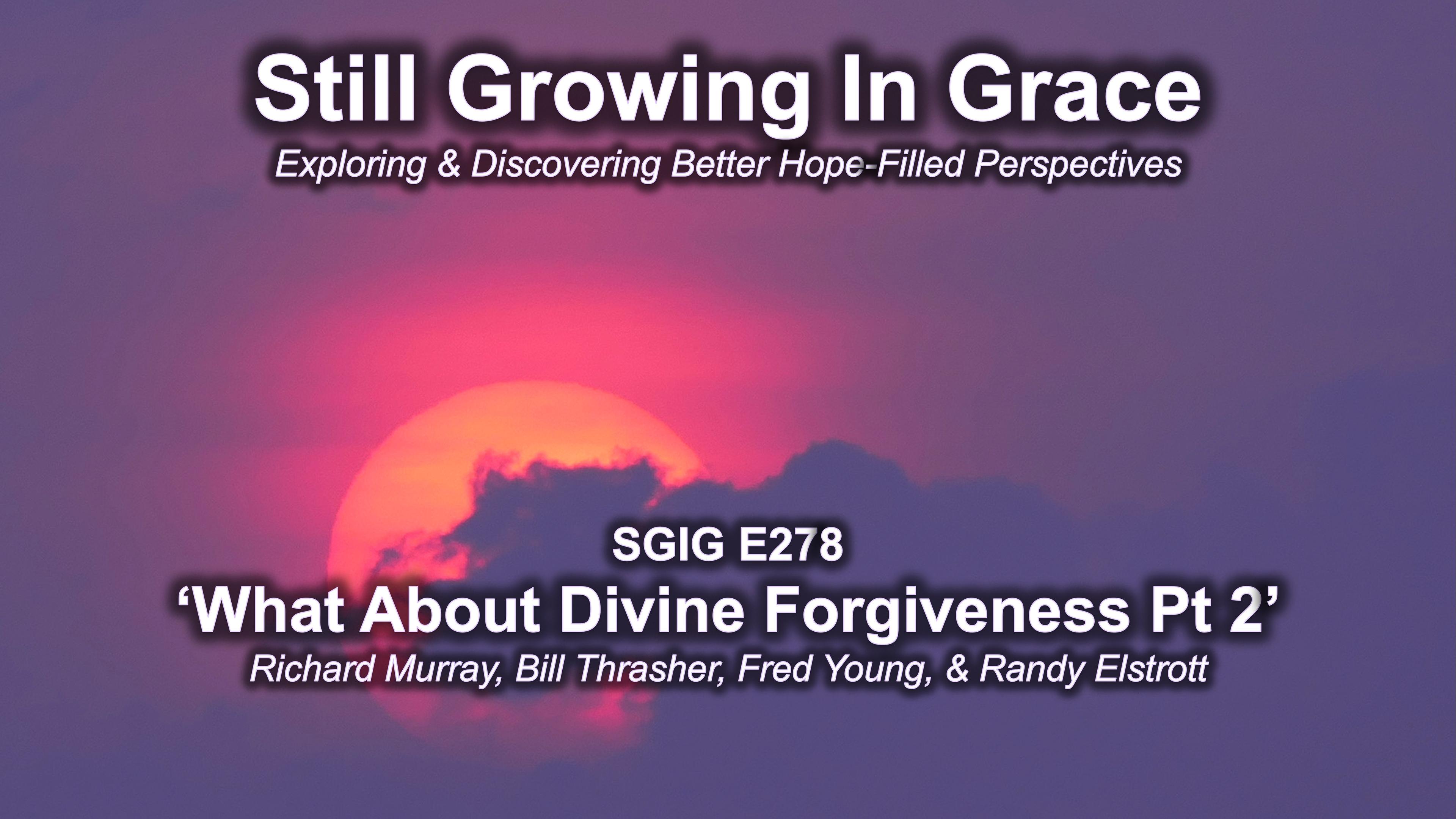 Still Growing In Grace
Exploring & Discovering Better Hope-Filled Perspectives

SGIG E278
‘What About Divine Forgiveness Pt 2’
Richard Murray, Bill Thrasher, Fred Young, & Randy Elstrott